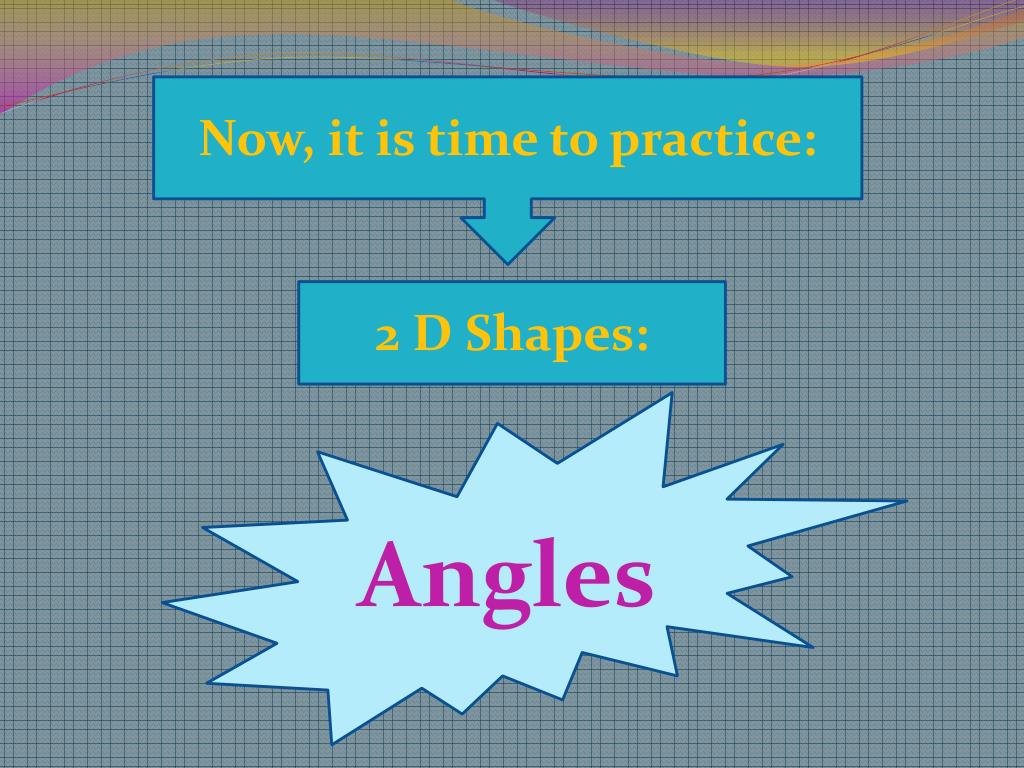 Now, it is time to practice:

2 D Shapes:

Angles